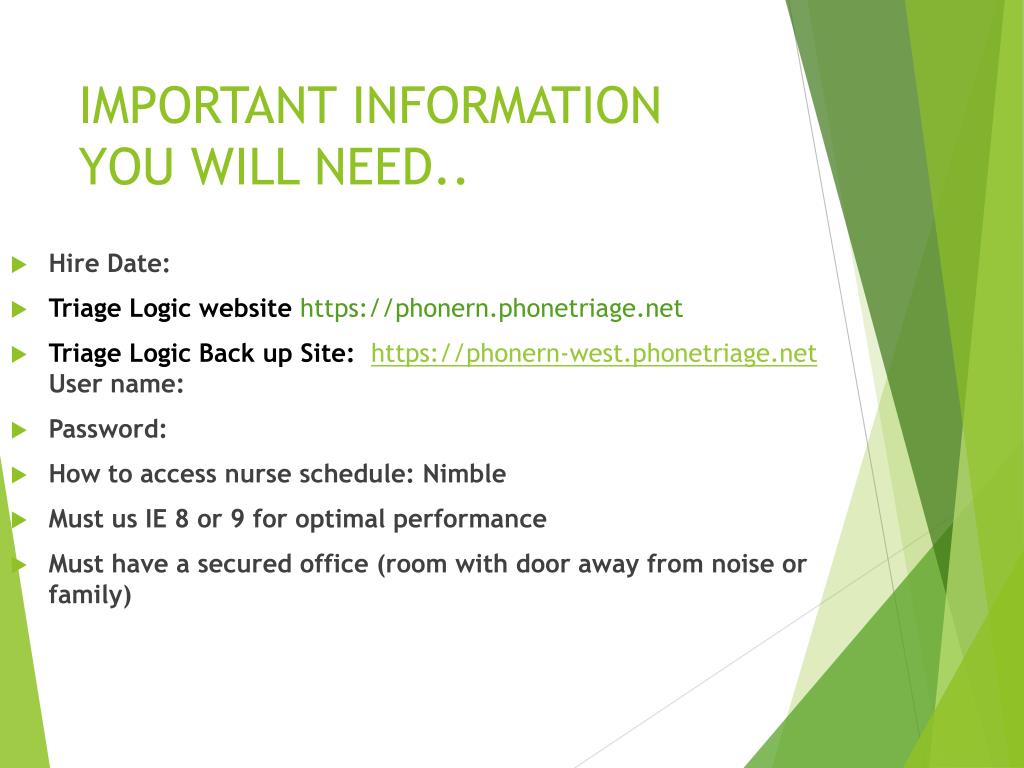 IMPORTANT INFORMATION YOU WILL NEED..

Hire Date:

Triage Logic website https://phonern.phonetriage.net

Triage Logic Back up Site: https://phonern-west.phonetriage.net
User name:

Password:

How to access nurse schedule: Nimble

Must us IE 8 or 9 for optimal performance

Must have a secured office (room with door away from noise or family)